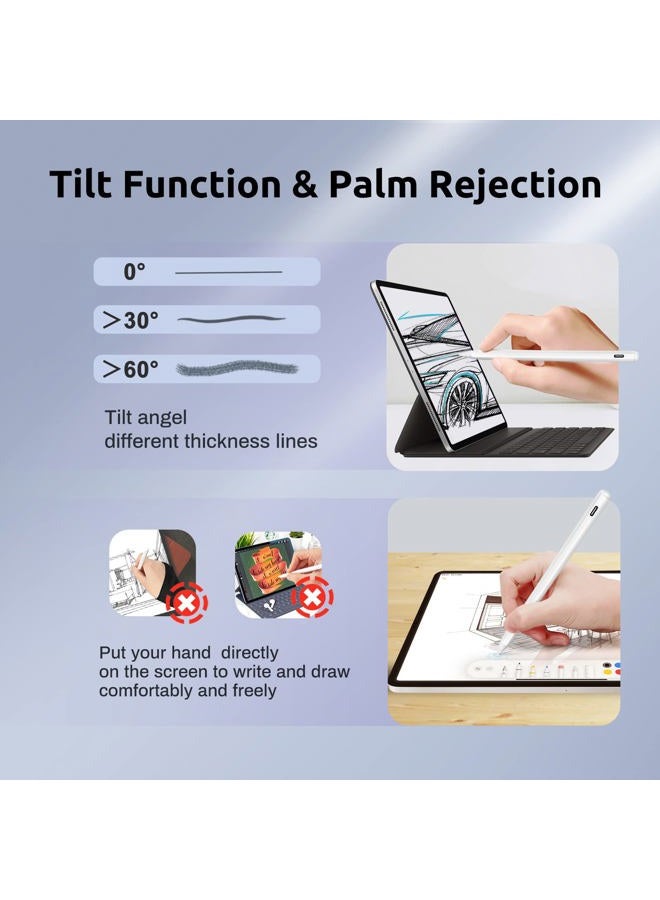 Tilt Function & Palm Rejection

0°

>30°

>60°

Tilt angel
different thickness lines

Put your hand directly on the screen to write and draw comfortably and freely